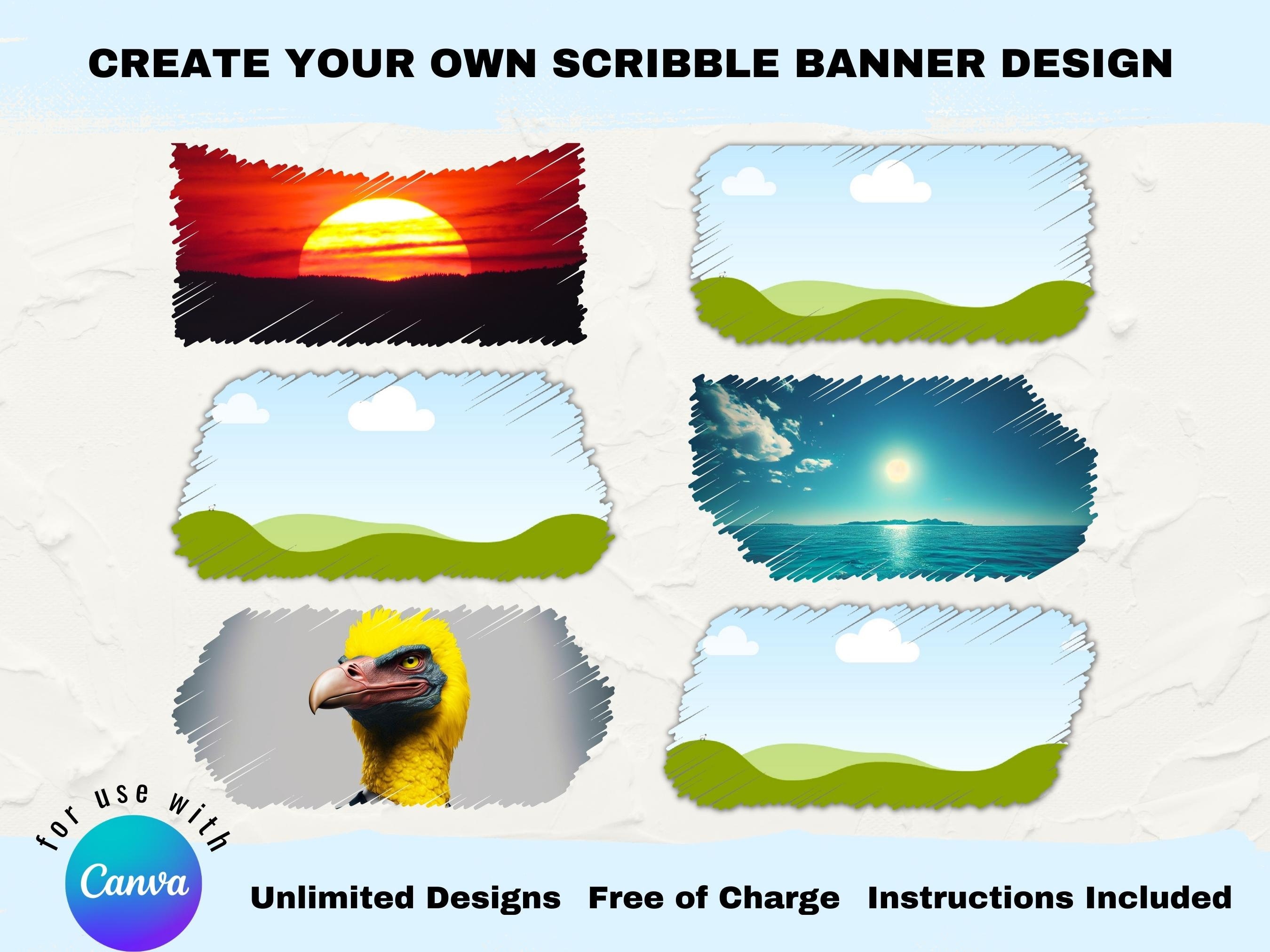 CREATE YOUR OWN SCRIBBLE BANNER DESIGN

for use with

Canva

Unlimited Designs Free of Charge Instructions Included